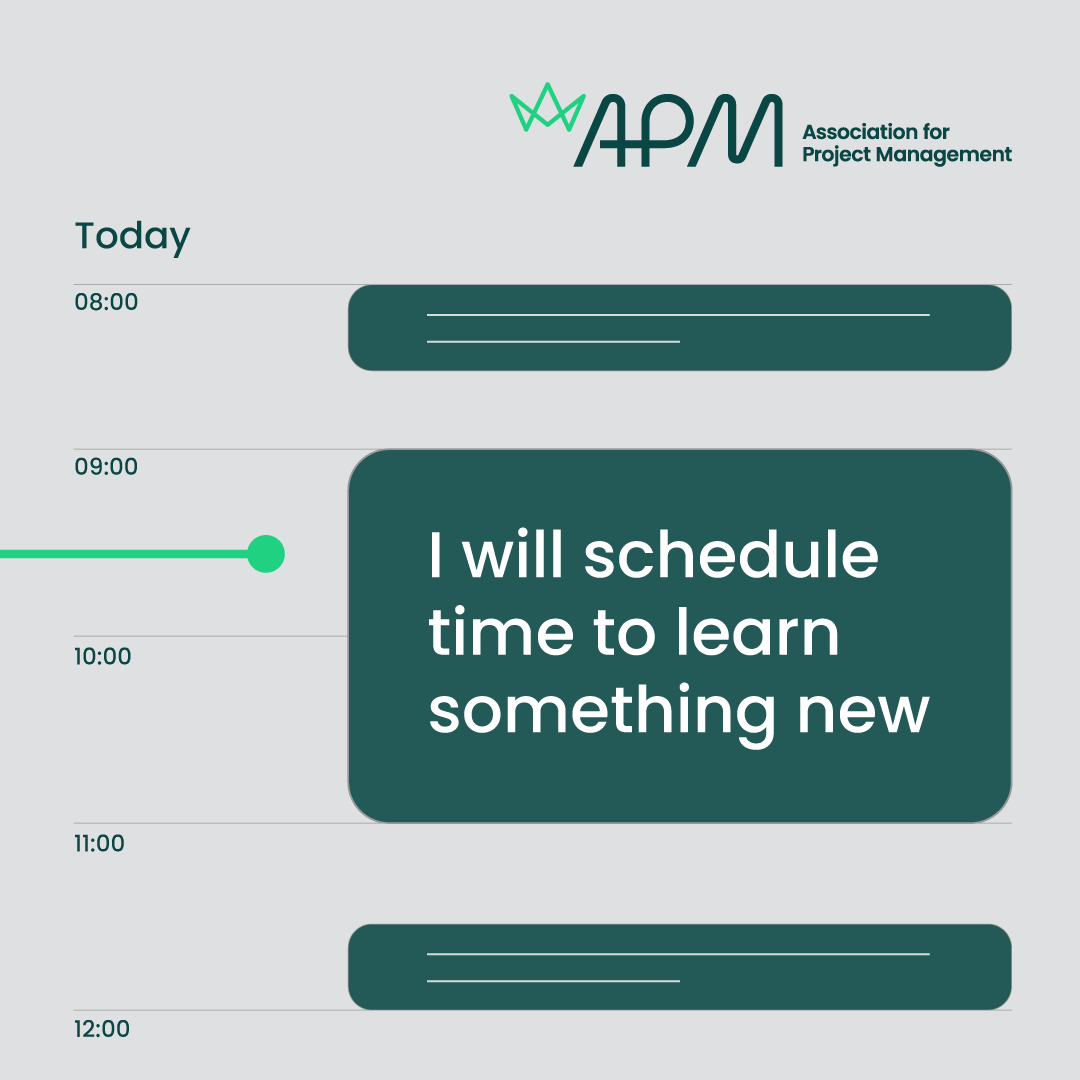 APM Association for Project Management

Today

08:00

09:00

I will schedule time to learn something new

10:00

11:00

12:00